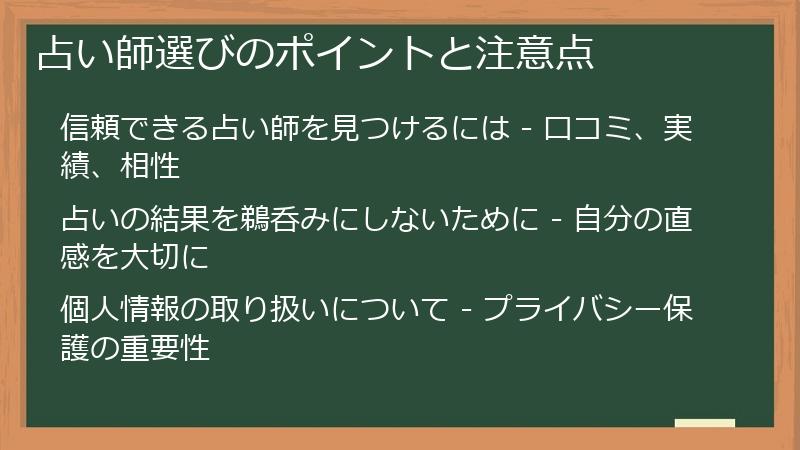 占い師選びのポイントと注意点

信頼できる占い師を見つけるには - 口コミ、実績、相性

占いの結果を鵜呑みにしないために - 自分の直感を大切に

個人情報の取り扱いについて - プライバシー保護の重要性